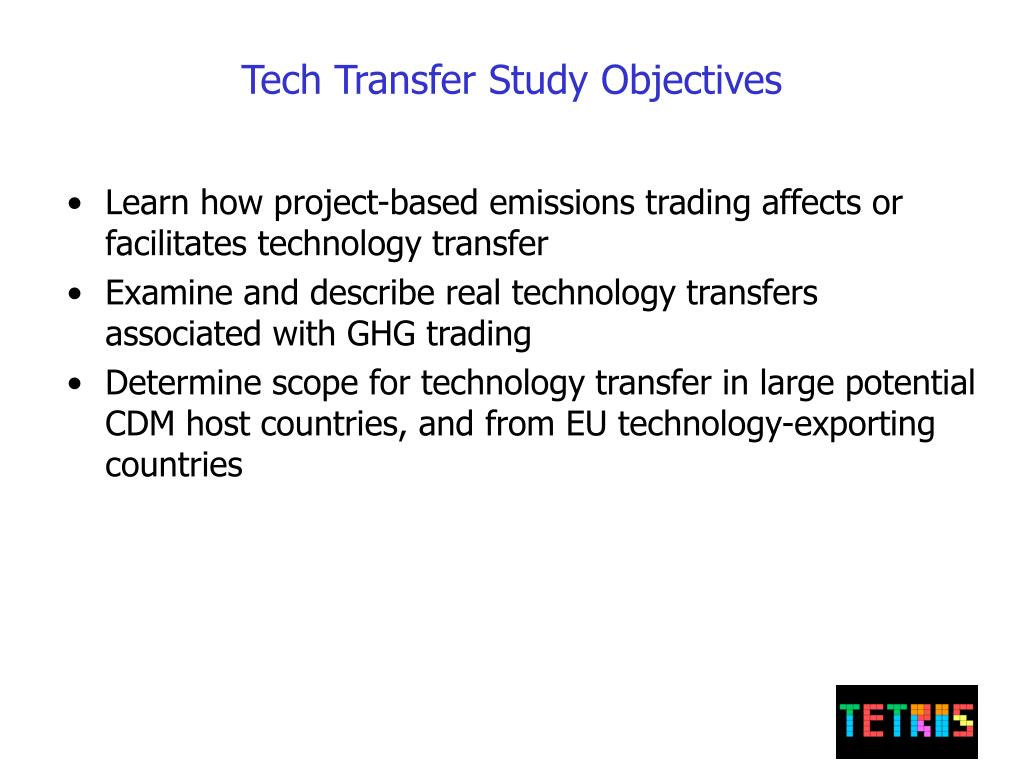 Tech Transfer Study Objectives

• Learn how project-based emissions trading affects or facilitates technology transfer
• Examine and describe real technology transfers associated with GHG trading
• Determine scope for technology transfer in large potential CDM host countries, and from EU technology-exporting countries

TETRIS